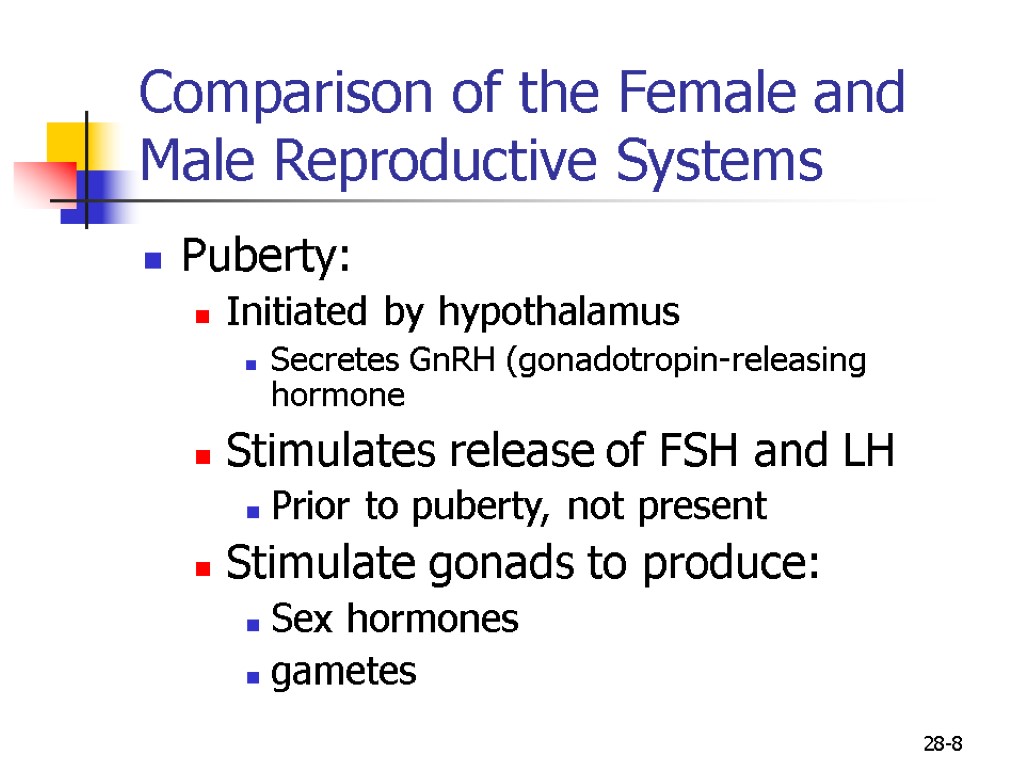 Comparison of the Female and Male Reproductive Systems

Puberty:

Initiated by hypothalamus

Secretes GnRH (gonadotropin-releasing hormone

Stimulates release of FSH and LH

Prior to puberty, not present

Stimulate gonads to produce:

Sex hormones

gametes

28-8